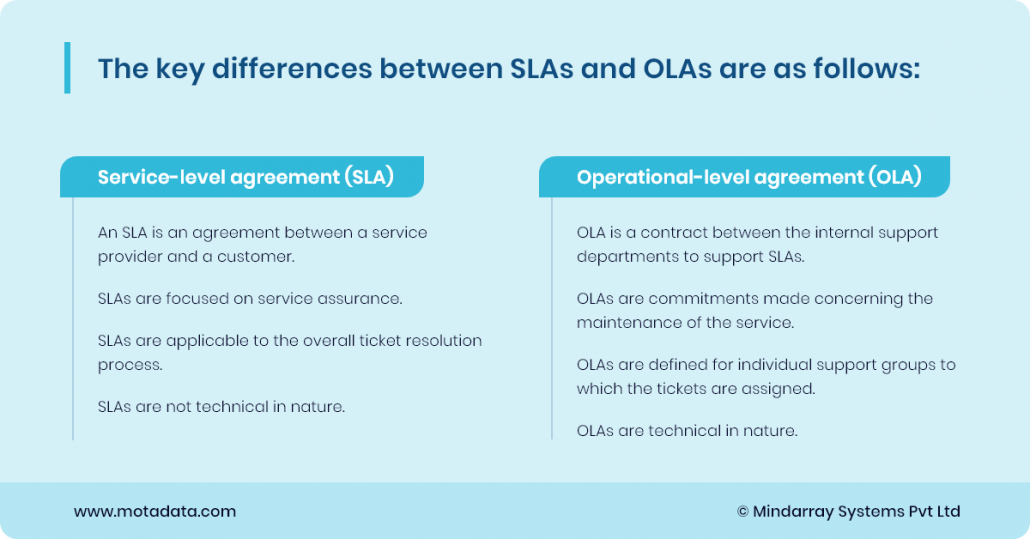 The key differences between SLAs and OLAs are as follows:

Service-level agreement (SLA)

An SLA is an agreement between a service provider and a customer.

SLAs are focused on service assurance.

SLAs are applicable to the overall ticket resolution process.

SLAs are not technical in nature.

Operational-level agreement (OLA)

OLA is a contract between the internal support departments to support SLAs.

OLAs are commitments made concerning the maintenance of the service.

OLAs are defined for individual support groups to which the tickets are assigned.

OLAs are technical in nature.

www.motadata.com

© Mindarray Systems Pvt Ltd